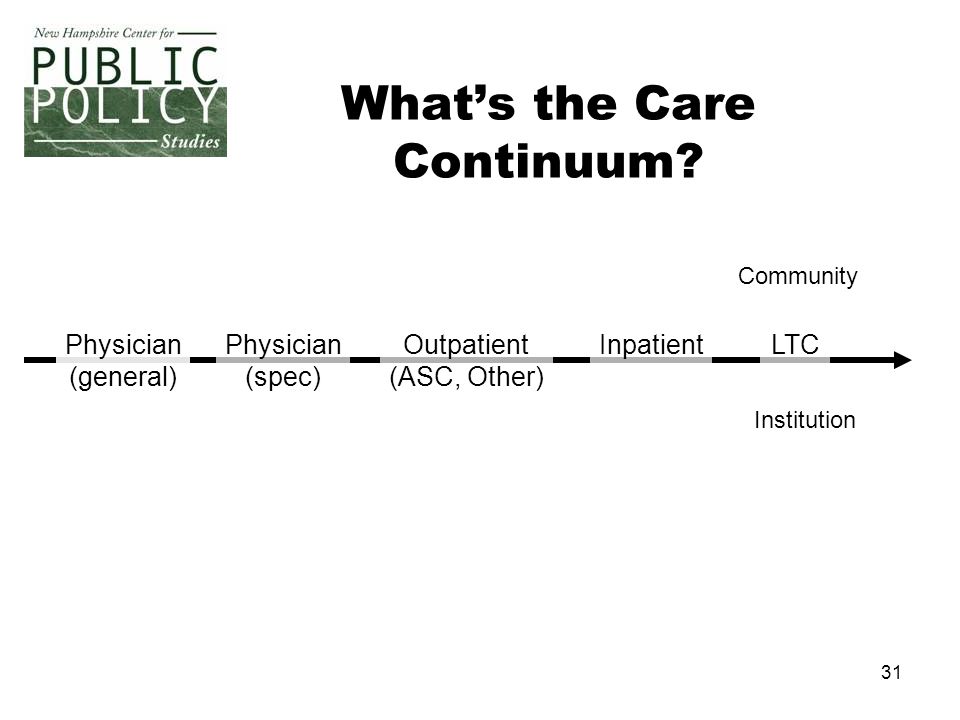 New Hampshire Center for
PUBLIC
POLICY
Studies

What's the Care Continuum?

Community

Physician (general) Physician (spec) Outpatient (ASC, Other) Inpatient LTC

Institution

31